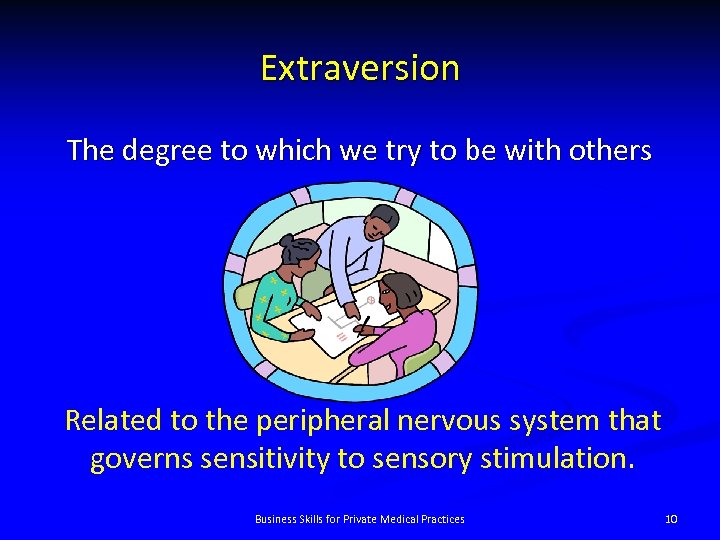 Extraversion

The degree to which we try to be with others

Related to the peripheral nervous system that governs sensitivity to sensory stimulation.

Business Skills for Private Medical Practices

10